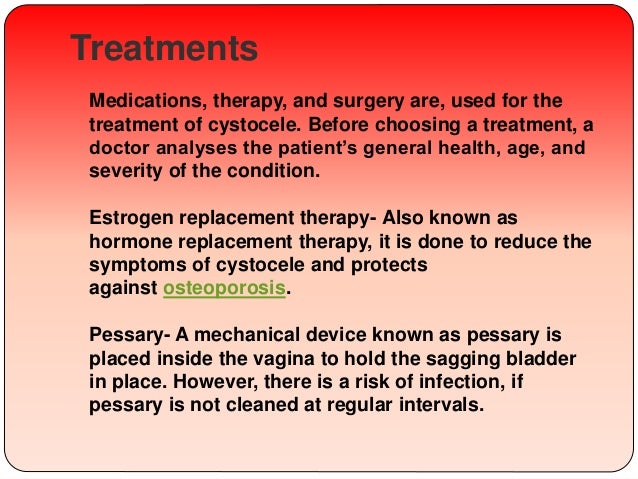 Treatments

Medications, therapy, and surgery are, used for the treatment of cystocele. Before choosing a treatment, a doctor analyses the patient's general health, age, and severity of the condition.

Estrogen replacement therapy- Also known as hormone replacement therapy, it is done to reduce the symptoms of cystocele and protects against osteoporosis.

Pessary- A mechanical device known as pessary is placed inside the vagina to hold the sagging bladder in place. However, there is a risk of infection, if pessary is not cleaned at regular intervals.